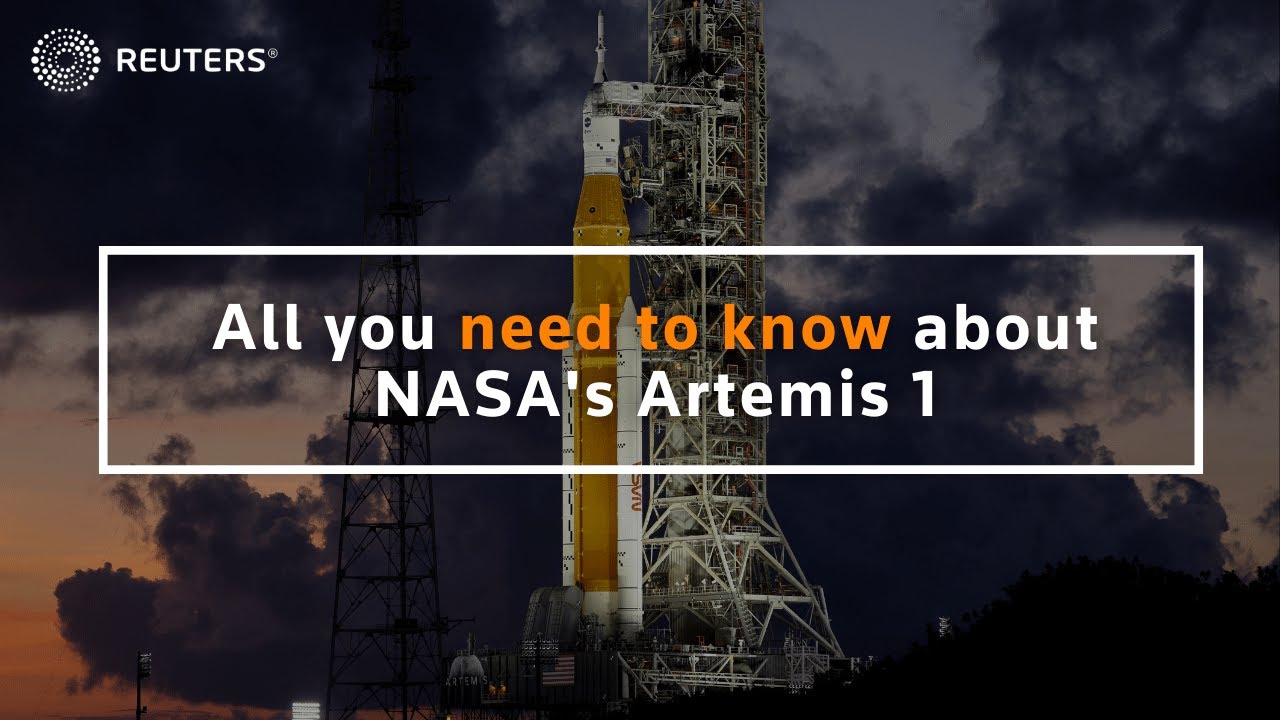 REUTERS®

All you need to know about NASA's Artemis 1

NASA

ARTEMIS